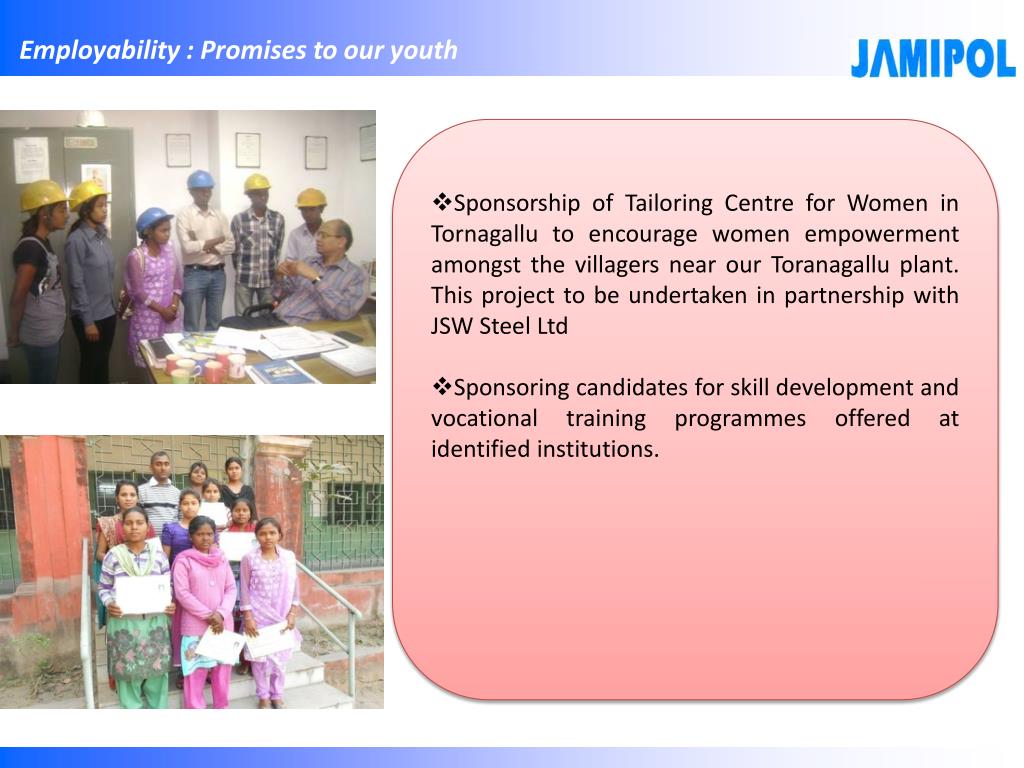 Employability : Promises to our youth

JAMIPOL

❖Sponsorship of Tailoring Centre for Women in Tornagallu to encourage women empowerment amongst the villagers near our Toranagallu plant. This project to be undertaken in partnership with JSW Steel Ltd

❖Sponsoring candidates for skill development and vocational training programmes offered at identified institutions.